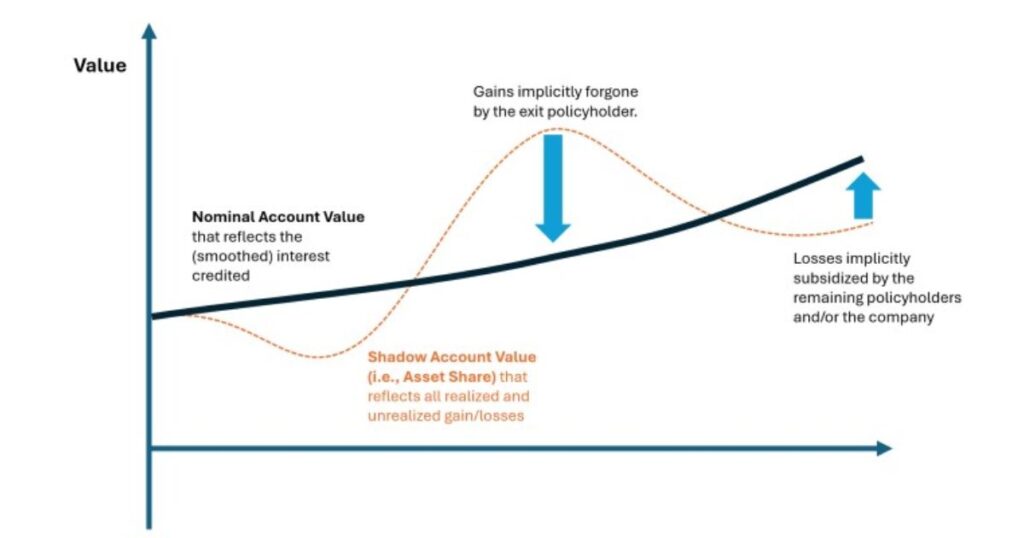 Value

Gains implicitly forgone by the exit policyholder.

Nominal Account Value that reflects the (smoothed) interest credited

Losses implicitly subsidized by the remaining policyholders and/or the company

Shadow Account Value (i.e., Asset Share) that reflects all realized and unrealized gain/losses